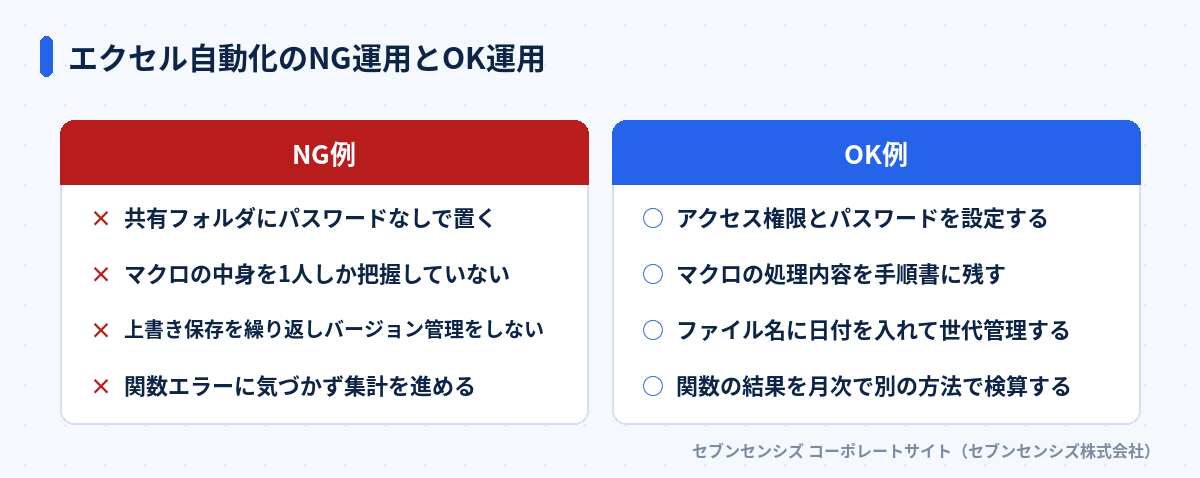 エクセル自動化のNG運用とOK運用

NG例

× 共有フォルダにパスワードなしで置く
× マクロの中身を1人しか把握していない
× 上書き保存を繰り返しバージョン管理をしない
× 関数エラーに気づかず集計を進める

OK例

○ アクセス権限とパスワードを設定する
○ マクロの処理内容を手順書に残す
○ ファイル名に日付を入れて世代管理する
○ 関数の結果を月次で別の方法で検算する

セブンセンシズ コーポレートサイト（セブンセンシズ株式会社）